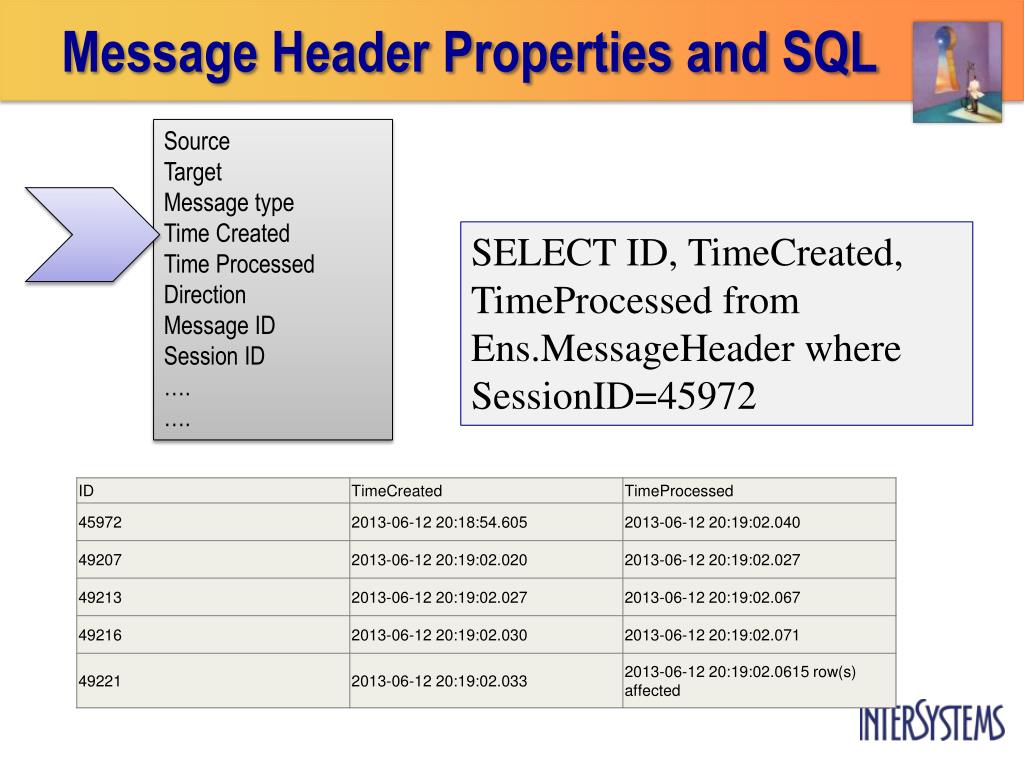 Message Header Properties and SQL

Source
Target
Message type
Time Created
Time Processed
Direction
Message ID
Session ID
….
….

SELECT ID, TimeCreated, TimeProcessed from Ens.MessageHeader where SessionID=45972

| ID | TimeCreated | TimeProcessed |
|---|---|---|
| 45972 | 2013-06-12 20:18:54.605 | 2013-06-12 20:19:02.040 |
| 49207 | 2013-06-12 20:19:02.020 | 2013-06-12 20:19:02.027 |
| 49213 | 2013-06-12 20:19:02.027 | 2013-06-12 20:19:02.067 |
| 49216 | 2013-06-12 20:19:02.030 | 2013-06-12 20:19:02.071 |
| 49221 | 2013-06-12 20:19:02.033 | 2013-06-12 20:19:02.0615 row(s) affected |

INTERSYSTEMS